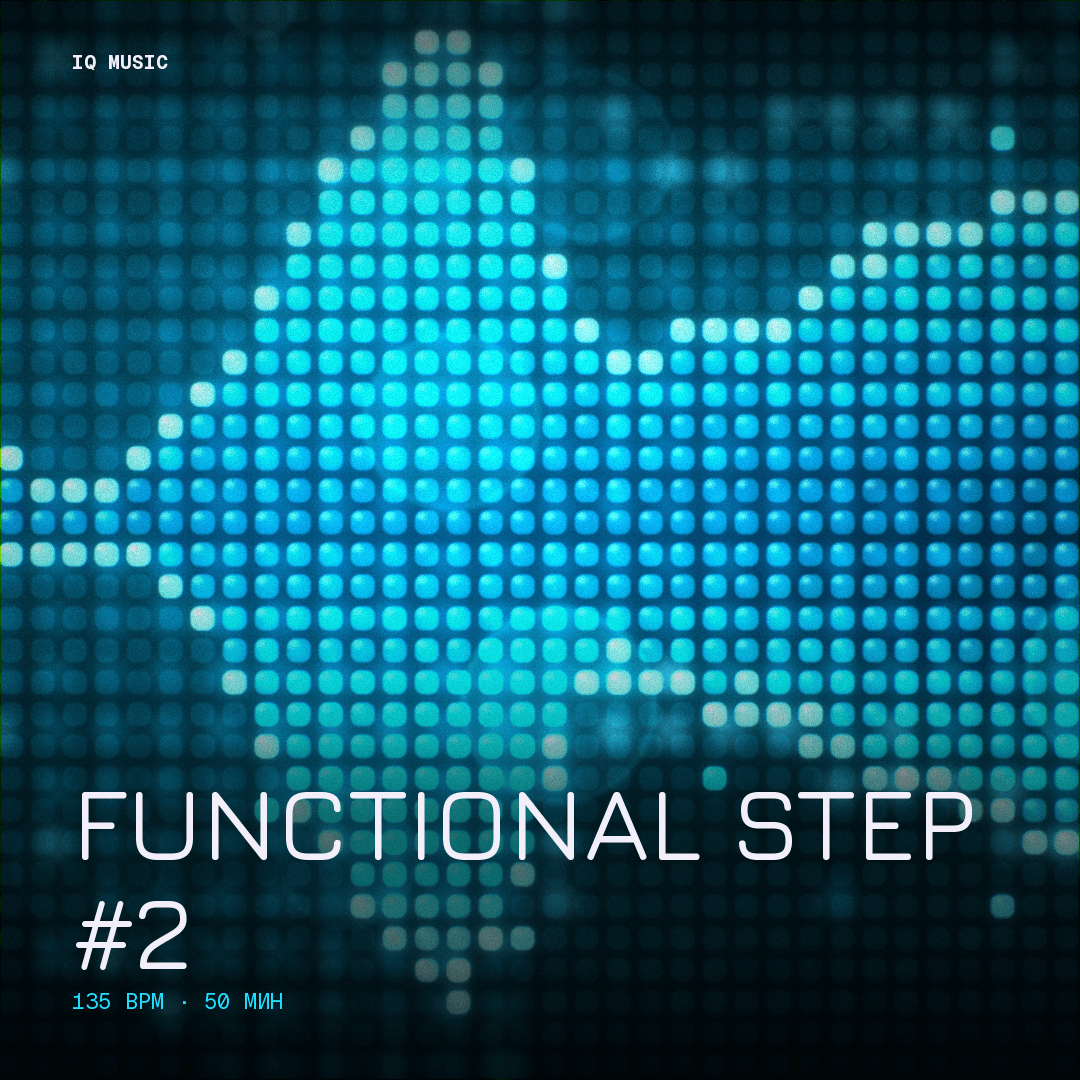 IQ MUSIC

FUNCTIONAL STEP
#2

135 BPM · 50 МИН